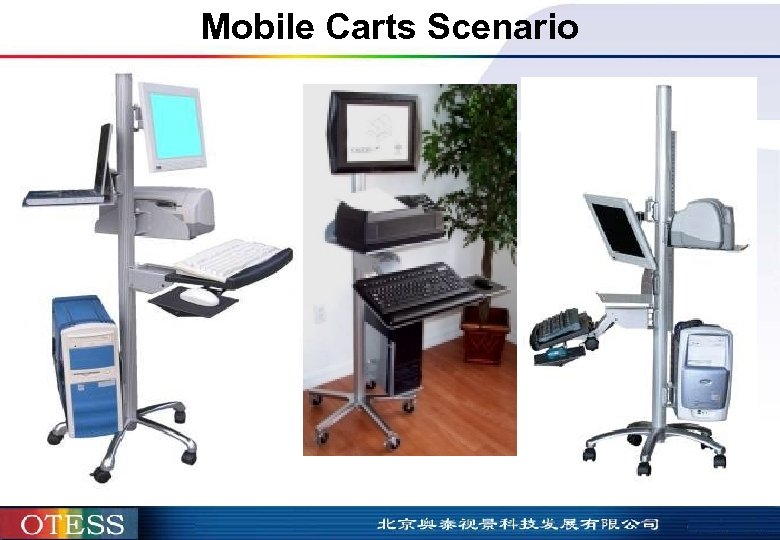 Mobile Carts Scenario

OTESS

北京奥泰视景科技发展有限公司